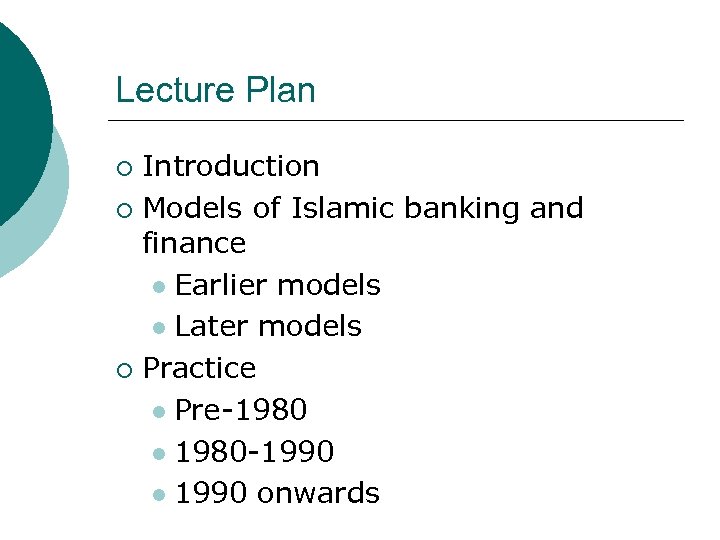 Lecture Plan

- Introduction
- Models of Islamic banking and finance
  - Earlier models
  - Later models
- Practice
  - Pre-1980
  - 1980-1990
  - 1990 onwards